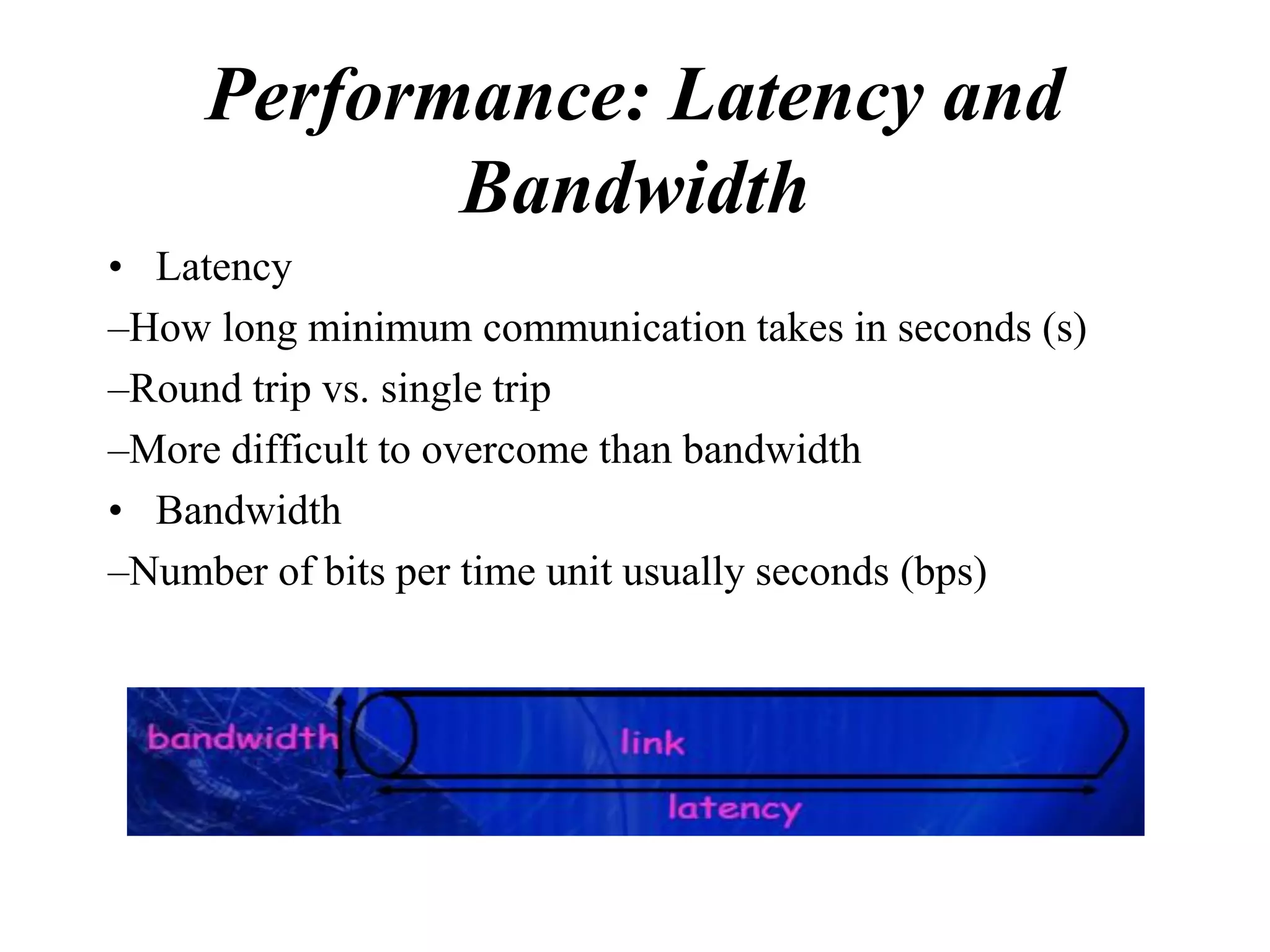 Performance: Latency and Bandwidth

• Latency

–How long minimum communication takes in seconds (s)

–Round trip vs. single trip

–More difficult to overcome than bandwidth

• Bandwidth

–Number of bits per time unit usually seconds (bps)

bandwidth

link

latency